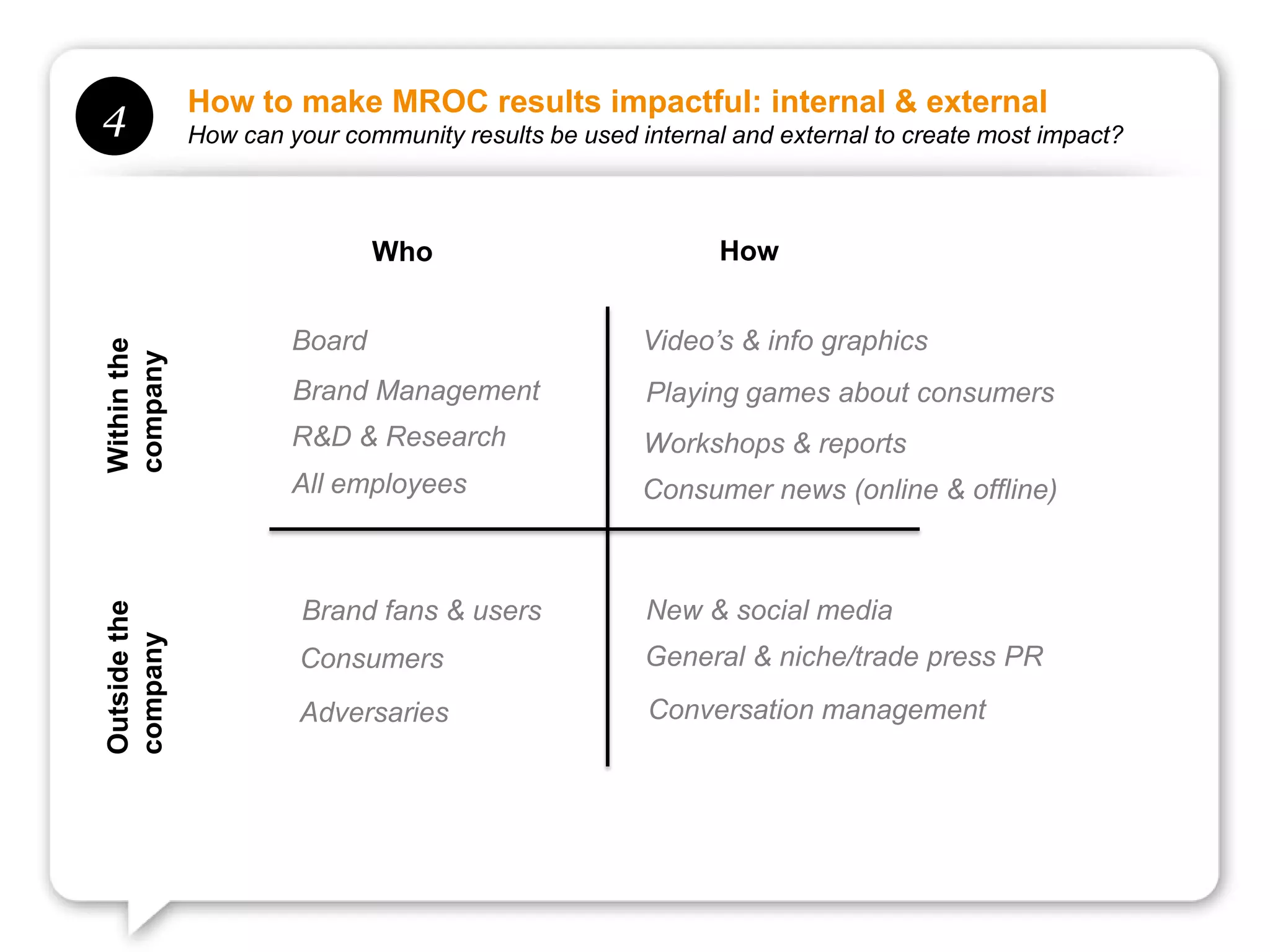 4

How to make MROC results impactful: internal & external

How can your community results be used internal and external to create most impact?

| | Who | How |
|---|---|---|
| Within the company | Board<br>Brand Management<br>R&D & Research<br>All employees | Video's & info graphics<br>Playing games about consumers<br>Workshops & reports<br>Consumer news (online & offline) |
| Outside the company | Brand fans & users<br>Consumers<br>Adversaries | New & social media<br>General & niche/trade press PR<br>Conversation management |